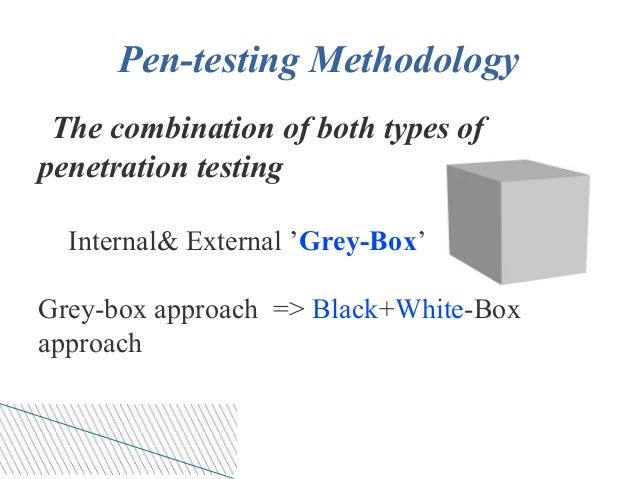 Pen-testing Methodology

The combination of both types of penetration testing

Internal& External ’Grey-Box’

Grey-box approach => Black+White-Box approach